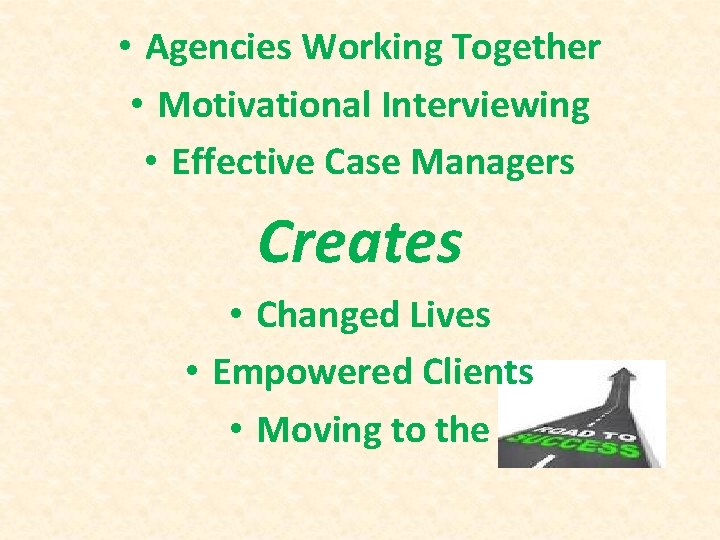 • Agencies Working Together
• Motivational Interviewing
• Effective Case Managers

Creates

• Changed Lives
• Empowered Clients
• Moving to the

ROAD TO SUCCESS